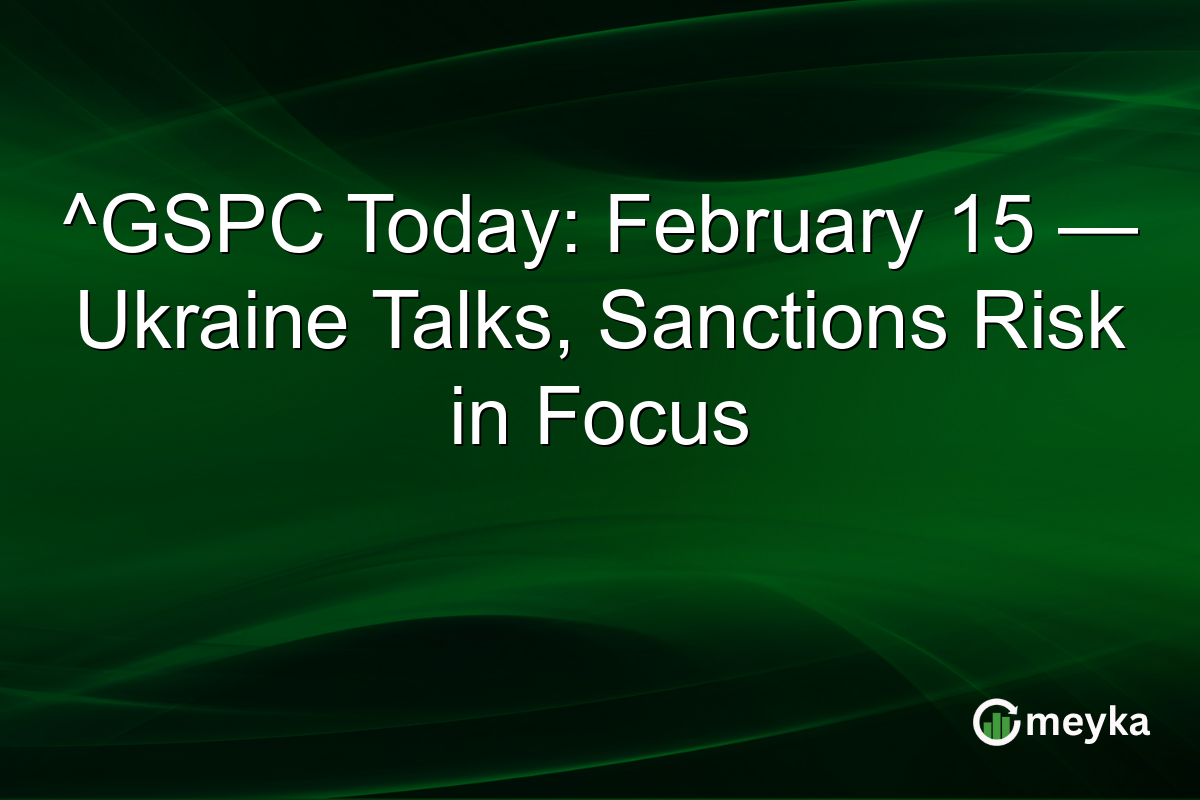 ^GSPC Today: February 15 — Ukraine Talks, Sanctions Risk in Focus

meyka